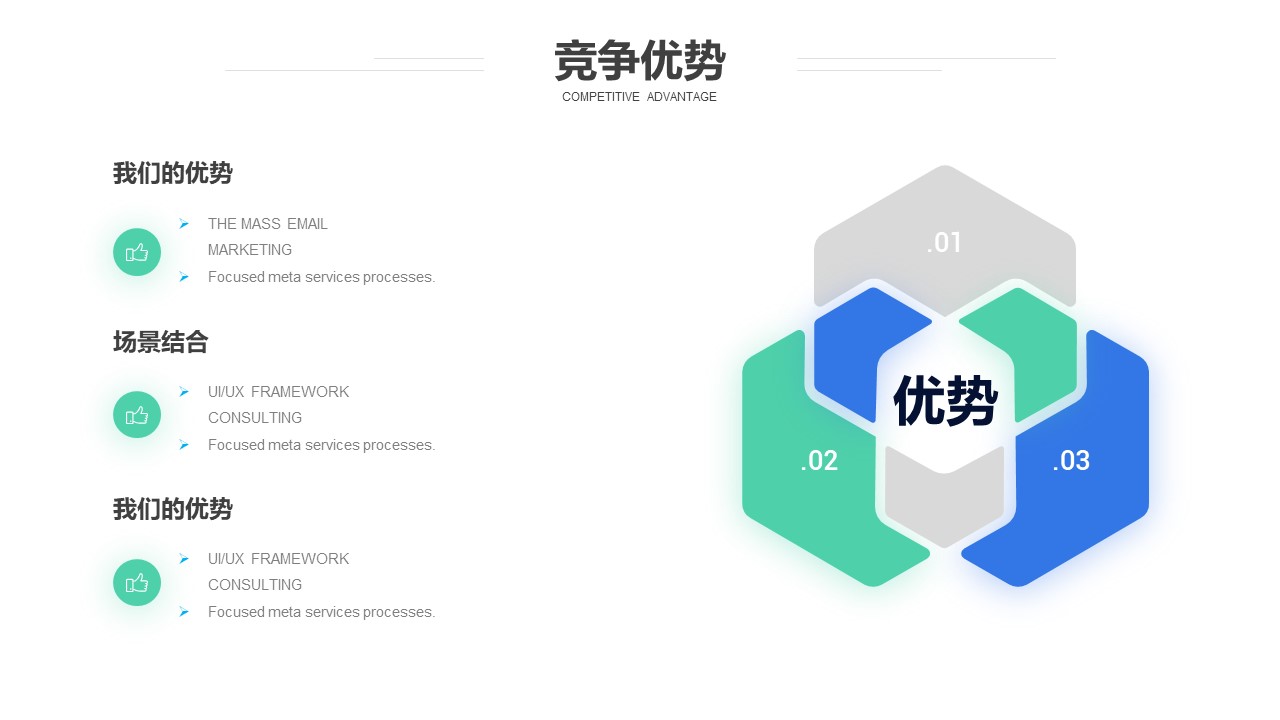 竞争优势
COMPETITIVE ADVANTAGE

我们的优势

THE MASS EMAIL MARKETING
Focused meta services processes.

场景结合

UI/UX FRAMEWORK CONSULTING
Focused meta services processes.

我们的优势

UI/UX FRAMEWORK CONSULTING
Focused meta services processes.

.01
优势
.02
.03